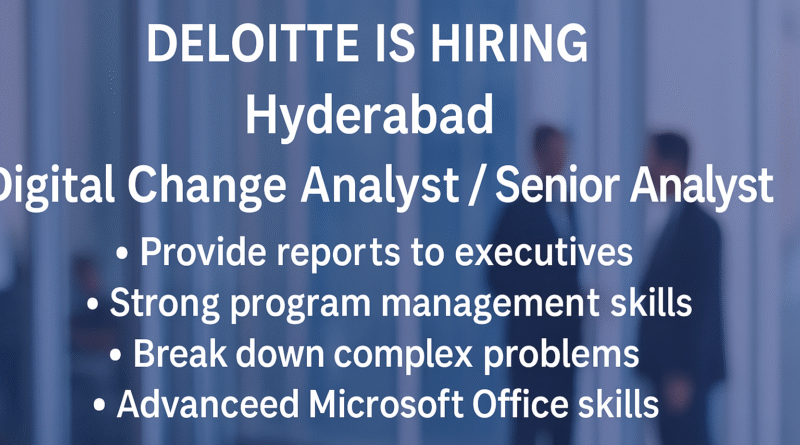 DELOITTE IS HIRING
Hyderabad
Digital Change Analyst / Senior Analyst

• Provide reports to executives
• Strong program management skills
• Break down complex problems
• Advanceed Microsoft Office skills